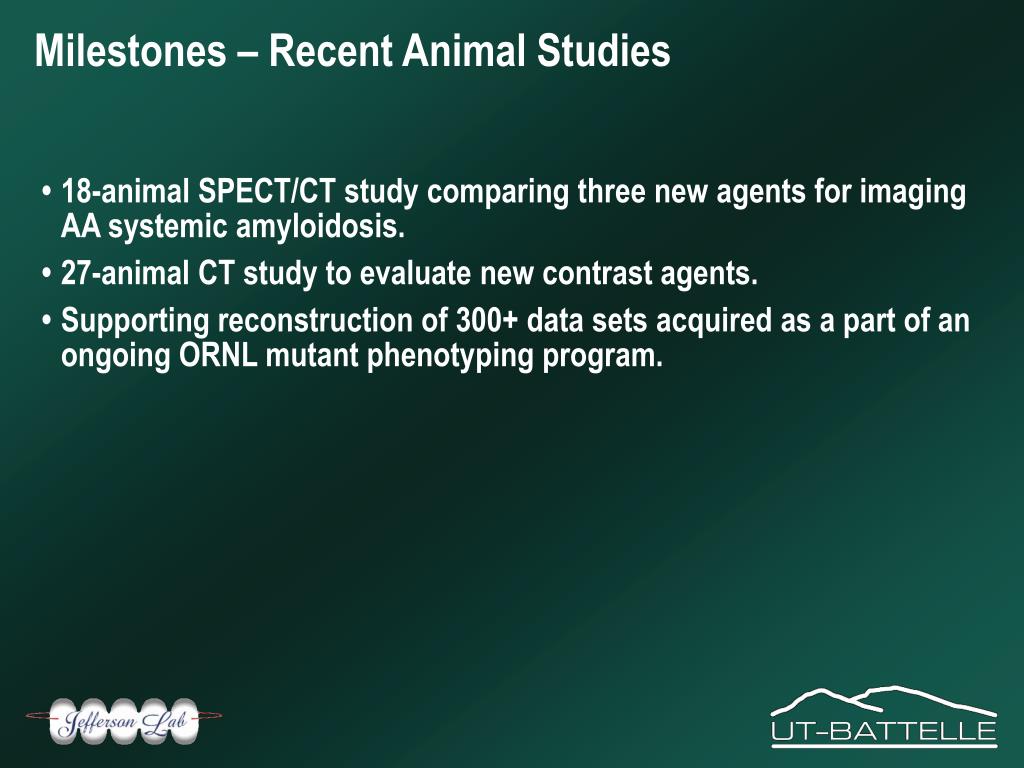 Milestones – Recent Animal Studies

• 18-animal SPECT/CT study comparing three new agents for imaging AA systemic amyloidosis.
• 27-animal CT study to evaluate new contrast agents.
• Supporting reconstruction of 300+ data sets acquired as a part of an ongoing ORNL mutant phenotyping program.

Jefferson Lab

UT-BATTELLE